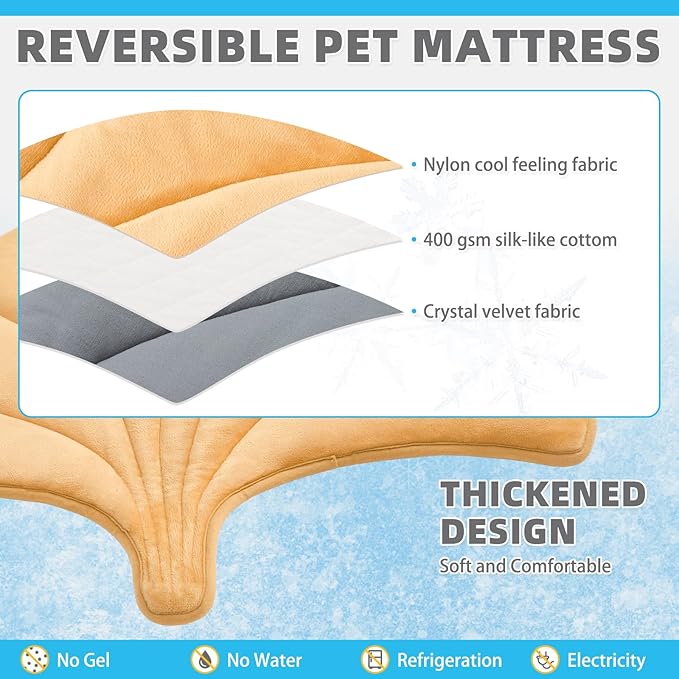 REVERSIBLE PET MATTRESS

• Nylon cool feeling fabric

• 400 gsm silk-like cottom

• Crystal velvet fabric

THICKENED DESIGN

Soft and Comfortable

No Gel

No Water

Refrigeration

Electricity